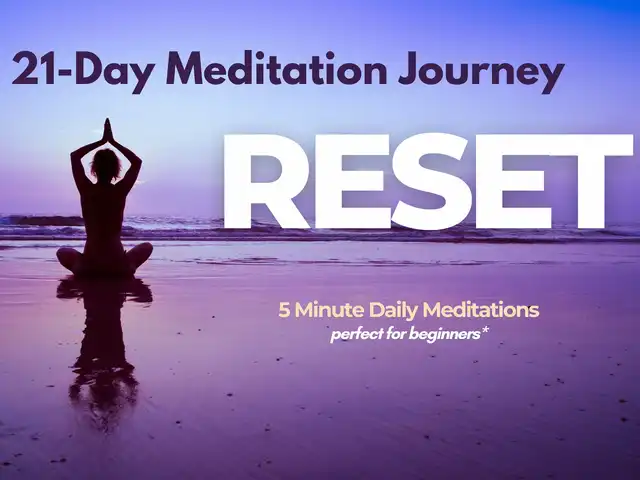 21-Day Meditation Journey

RESET

5 Minute Daily Meditations
perfect for beginners*